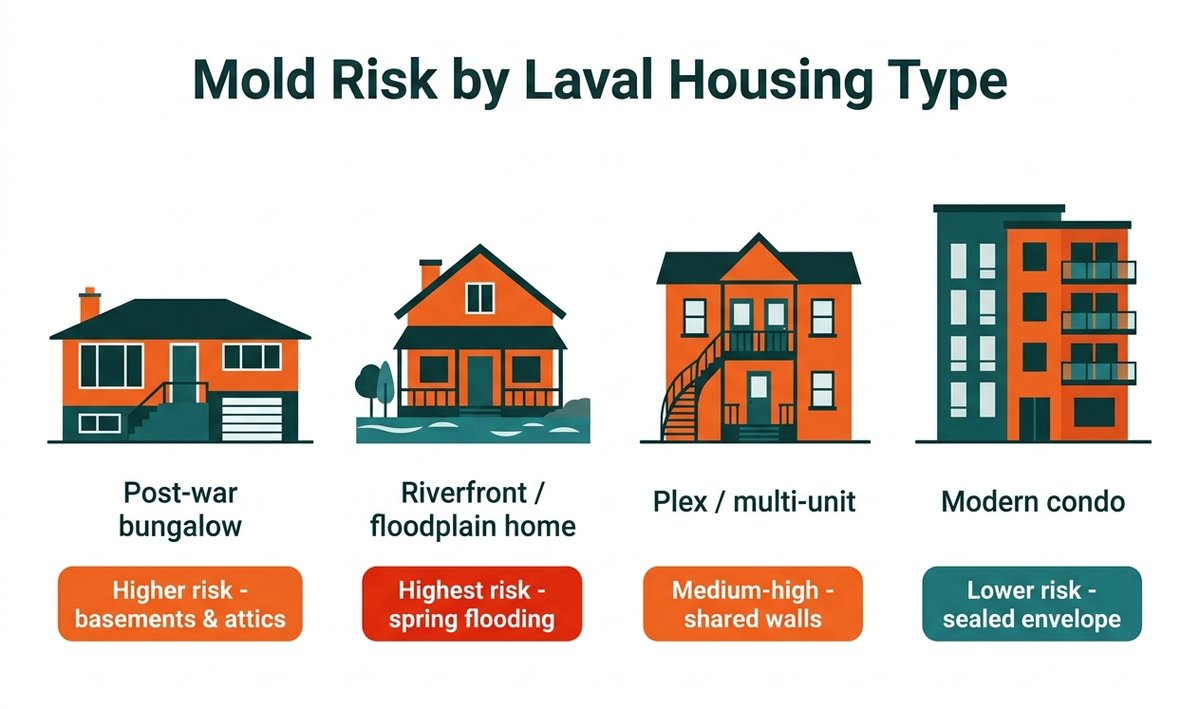 Mold Risk by Laval Housing Type

Post-war bungalow

Higher risk - basements & attics

Riverfront / floodplain home

Highest risk - spring flooding

Plex / multi-unit

Medium-high - shared walls

Modern condo

Lower risk - sealed envelope